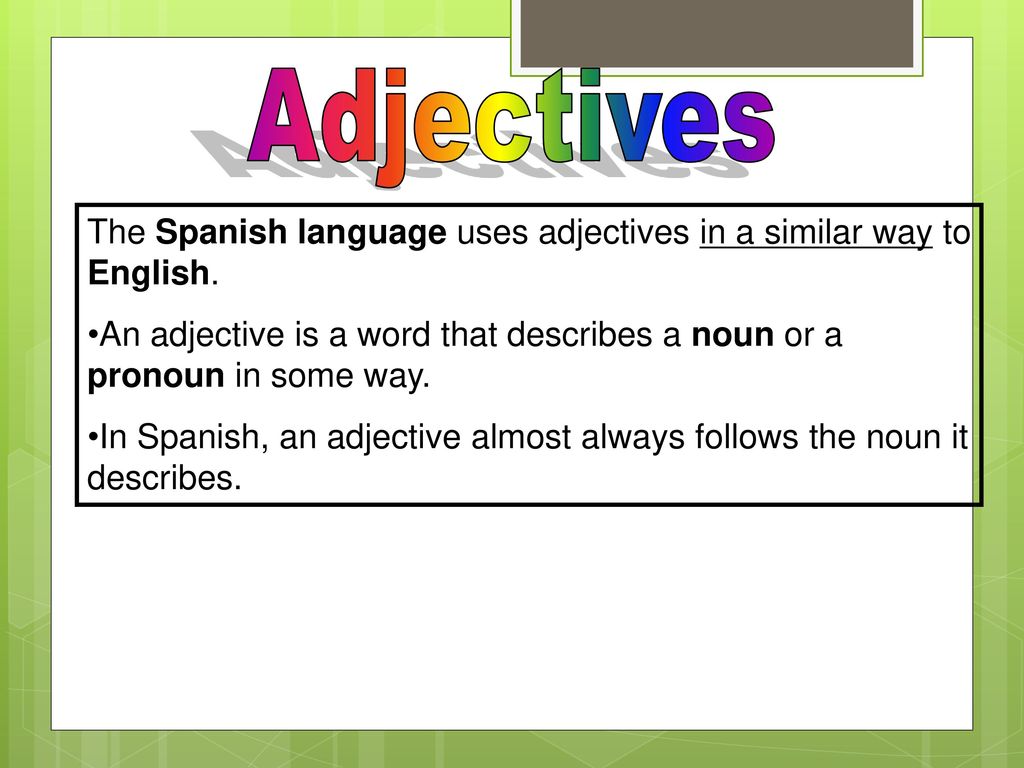 Adjectives

The Spanish language uses adjectives in a similar way to English.

•An adjective is a word that describes a noun or a pronoun in some way.

•In Spanish, an adjective almost always follows the noun it describes.